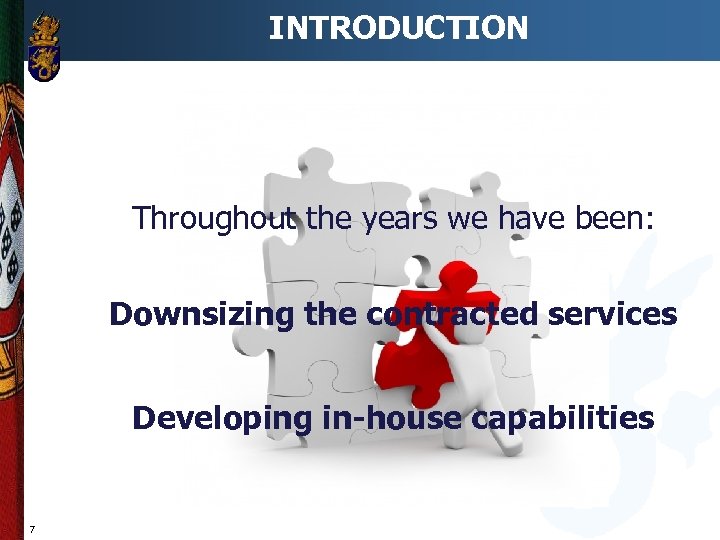 INTRODUCTION

Throughout the years we have been:

Downsizing the contracted services

Developing in-house capabilities

7